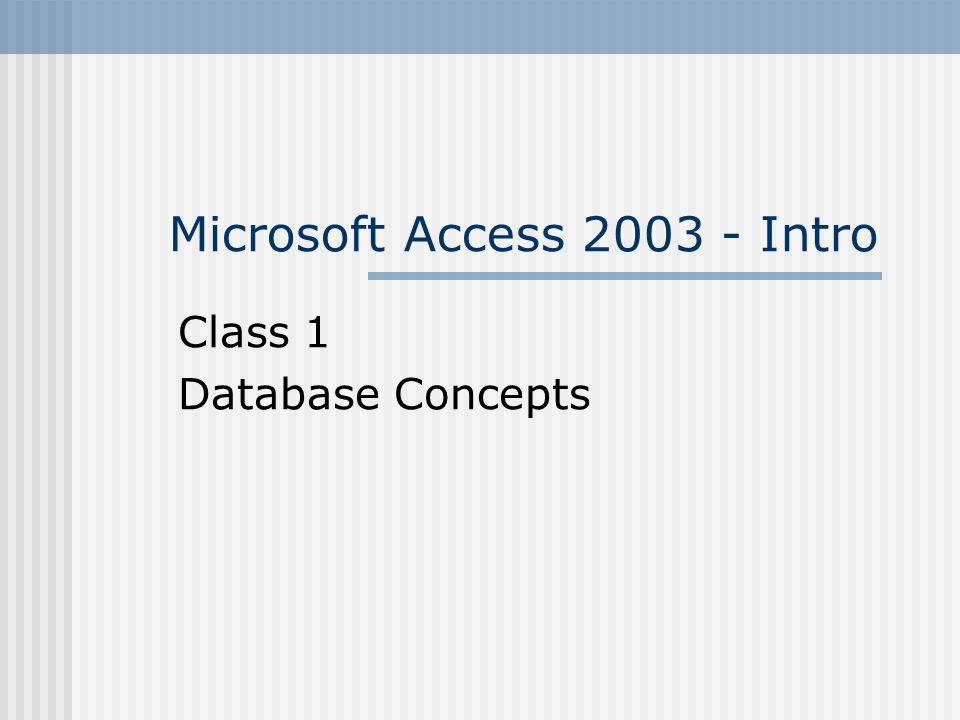 Microsoft Access 2003 - Intro

Class 1
Database Concepts